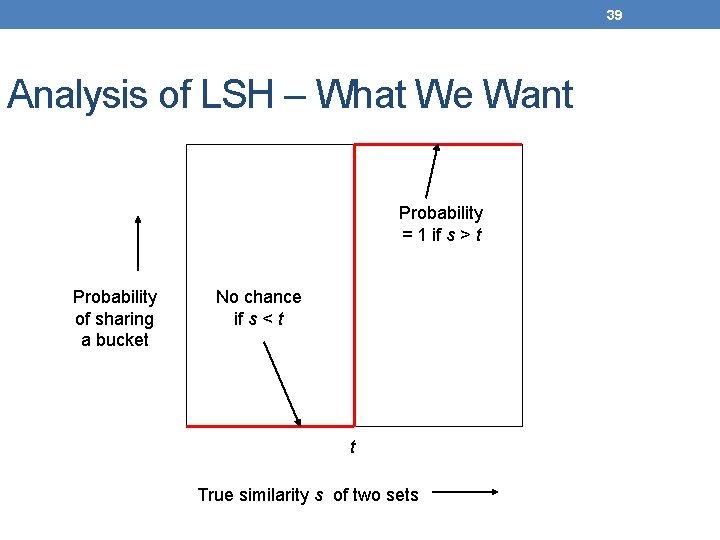 39

Analysis of LSH – What We Want

Probability = 1 if $s > t$

Probability of sharing a bucket

No chance if $s < t$

$t$

True similarity $s$ of two sets